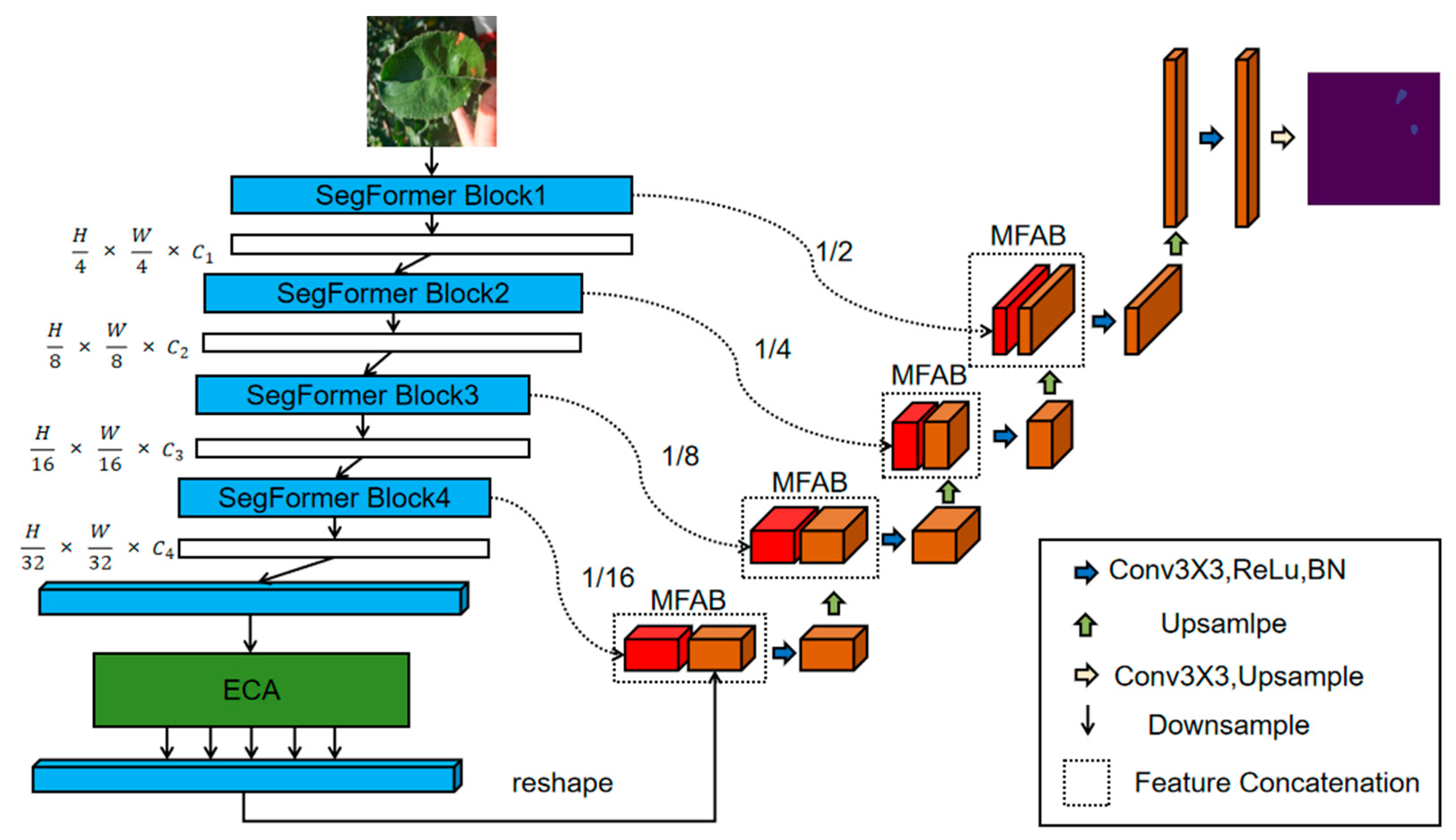 SegFormer Block1

$\frac{H}{4} \times \frac{W}{4} \times C_1$

SegFormer Block2

$\frac{H}{8} \times \frac{W}{8} \times C_2$

SegFormer Block3

$\frac{H}{16} \times \frac{W}{16} \times C_3$

SegFormer Block4

$\frac{H}{32} \times \frac{W}{32} \times C_4$

ECA

reshape

1/2

1/4

1/8

1/16

MFAB

MFAB

MFAB

MFAB

Conv3X3,ReLu,BN

Upsamlpe

Conv3X3,Upsample

Downsample

Feature Concatenation